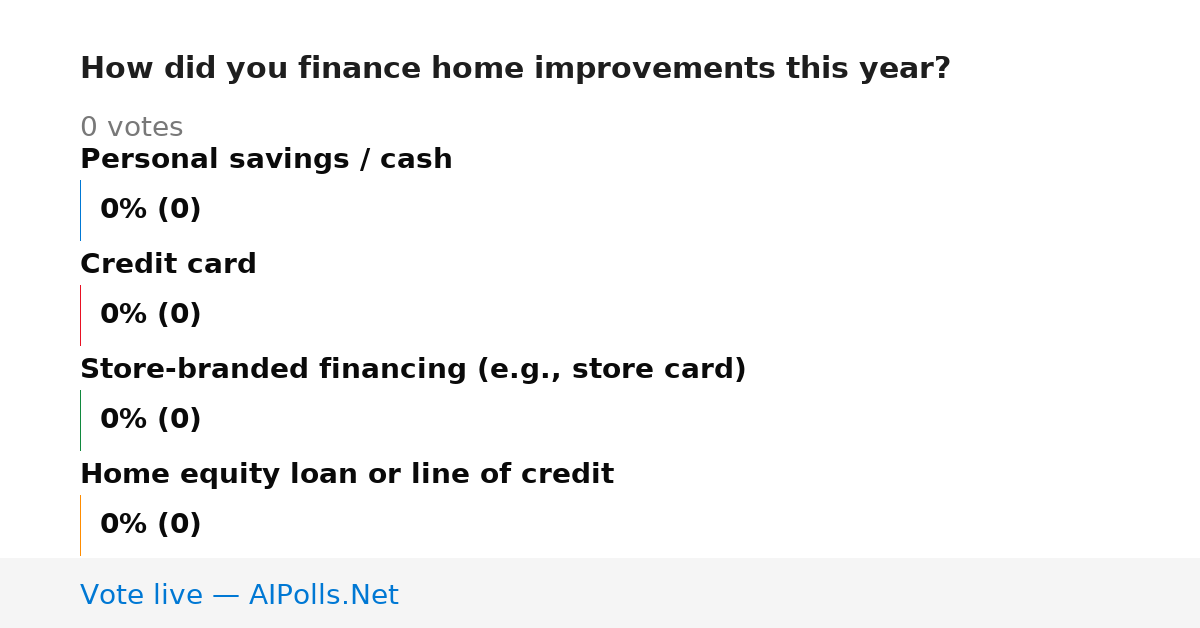 How did you finance home improvements this year?

0 votes

Personal savings / cash

0% (0)

Credit card

0% (0)

Store-branded financing (e.g., store card)

0% (0)

Home equity loan or line of credit

0% (0)

Vote live — AIPolls.Net